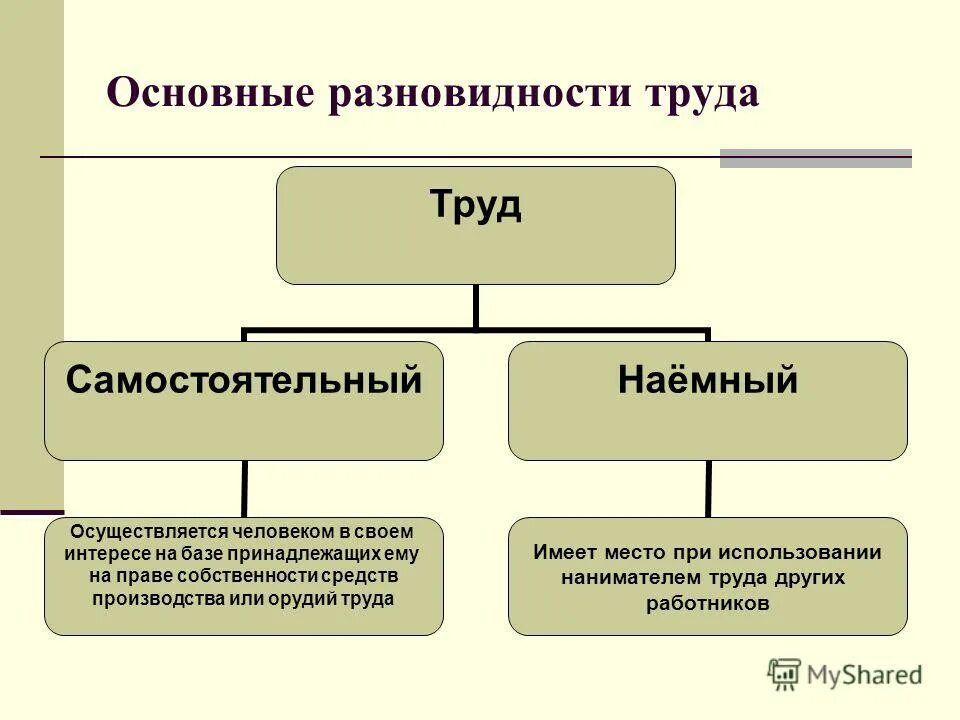 Основные разновидности труда

Труд

Самостоятельный

Наёмный

Осуществляется человеком в своем интересе на базе принадлежащих ему на праве собственности средств производства или орудий труда

Имеет место при использовании нанимателем труда других работников

MyShared